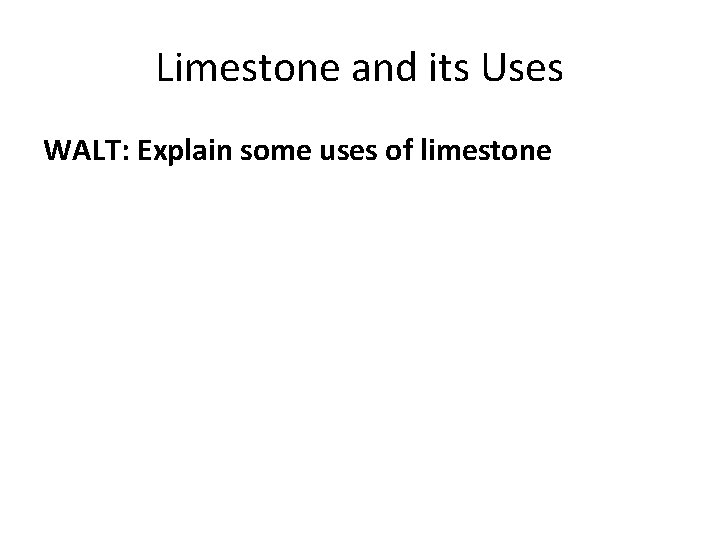 Limestone and its Uses

WALT: Explain some uses of limestone